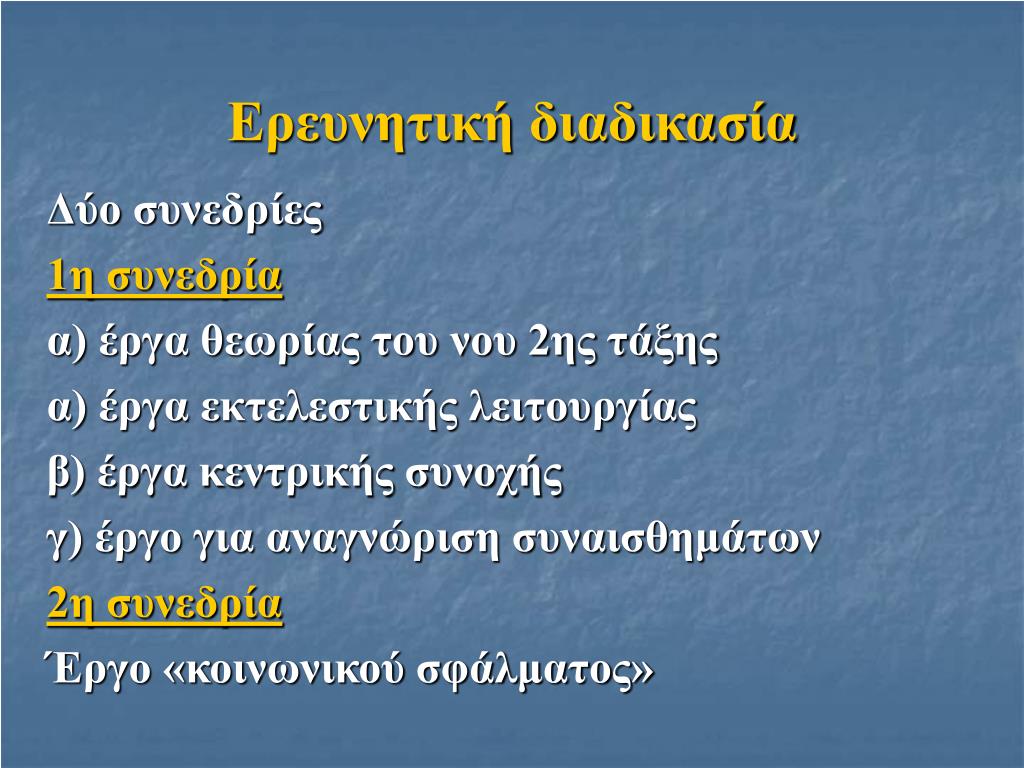 Ερευνητική διαδικασία

Δύο συνεδρίες

1η συνεδρία

α) έργα θεωρίας του νου 2ης τάξης

α) έργα εκτελεστικής λειτουργίας

β) έργα κεντρικής συνοχής

γ) έργο για αναγνώριση συναισθημάτων

2η συνεδρία

Έργο «κοινωνικού σφάλματος»